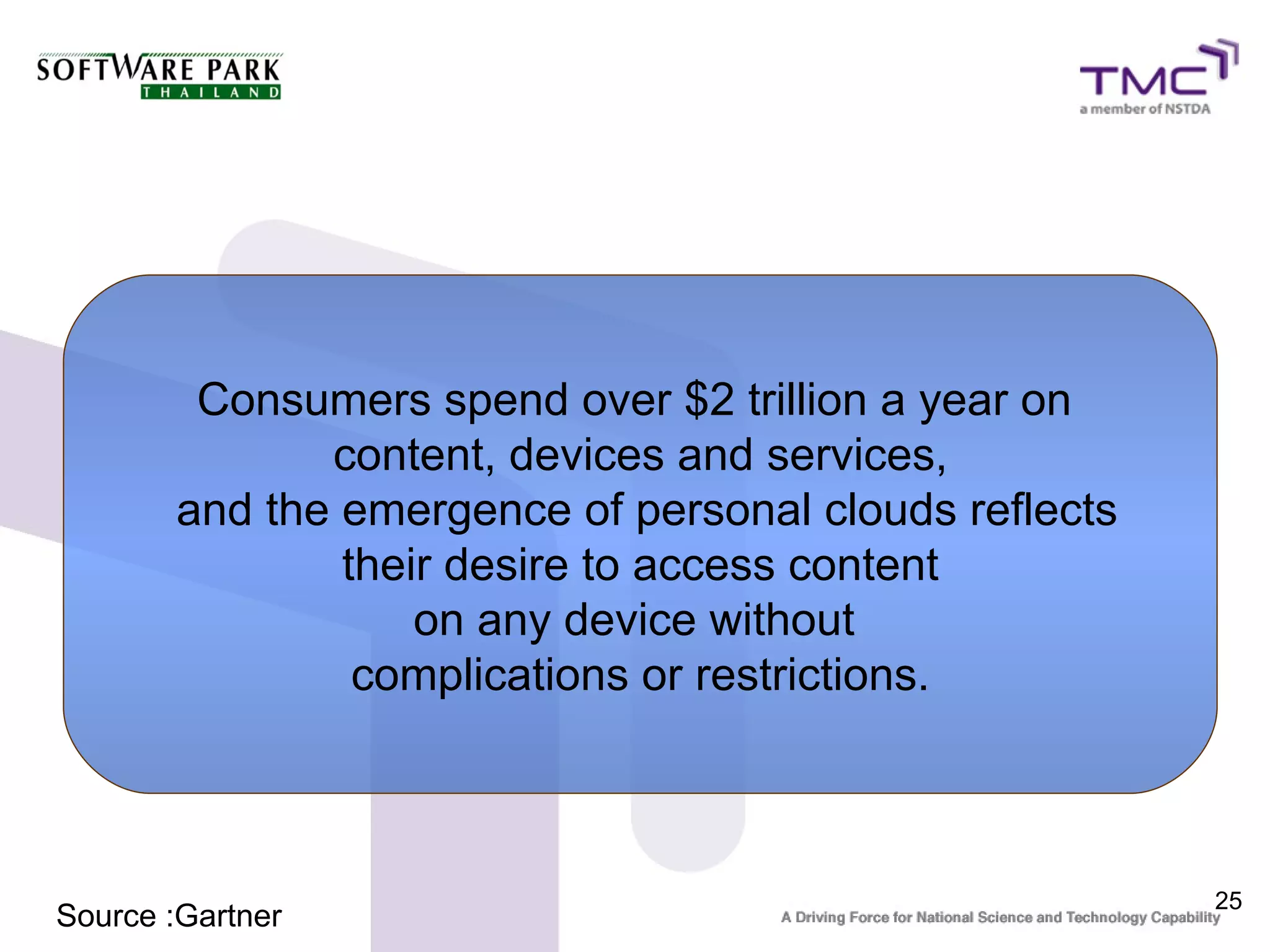 SOFTWARE PARK
THAILAND

TMC
a member of NSTDA

Consumers spend over \$2 trillion a year on content, devices and services, and the emergence of personal clouds reflects their desire to access content on any device without complications or restrictions.

Source :Gartner

25

A Driving Force for National Science and Technology Capability